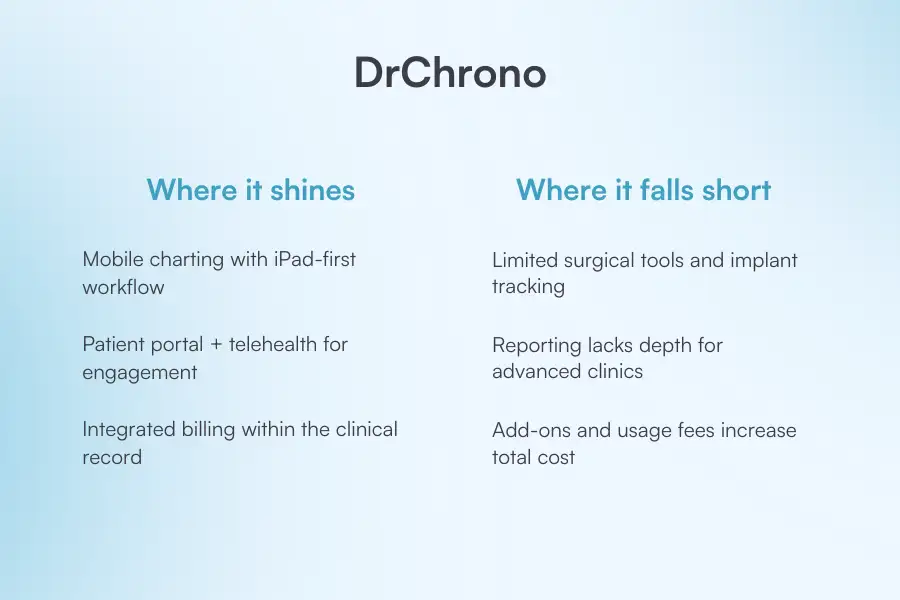 DrChrono

Where it shines

Mobile charting with iPad-first workflow

Patient portal + telehealth for engagement

Integrated billing within the clinical record

Where it falls short

Limited surgical tools and implant tracking

Reporting lacks depth for advanced clinics

Add-ons and usage fees increase total cost